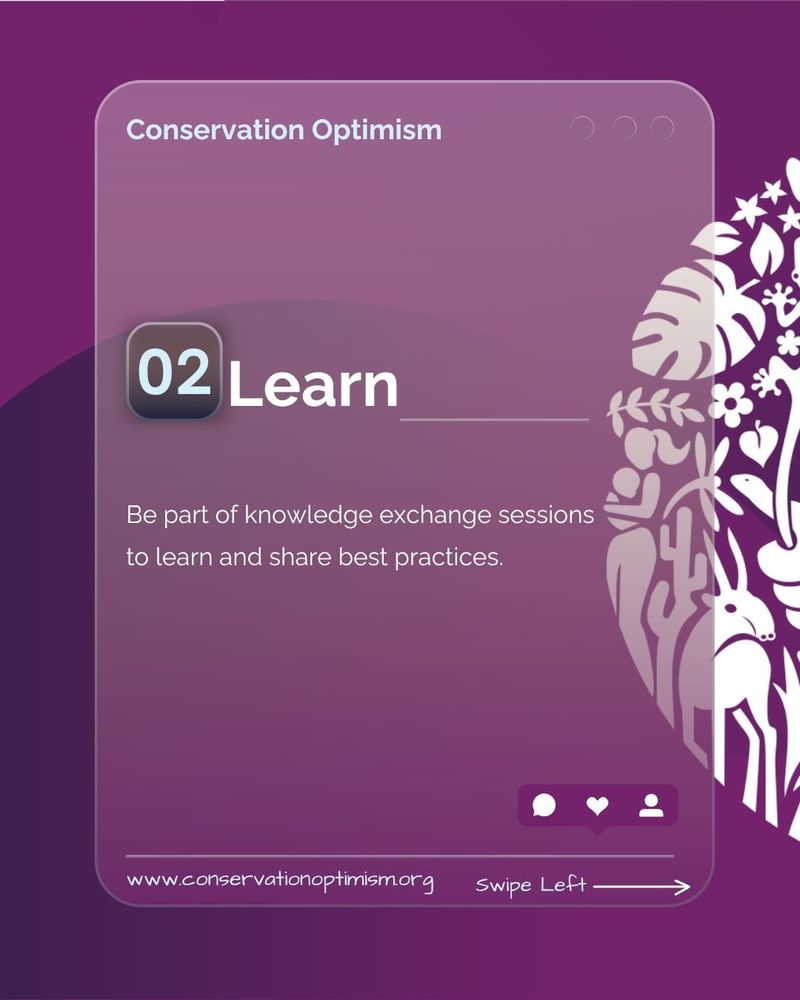 Conservation Optimism

02 Learn

Be part of knowledge exchange sessions to learn and share best practices.

www.conservationoptimism.org

Swipe Left